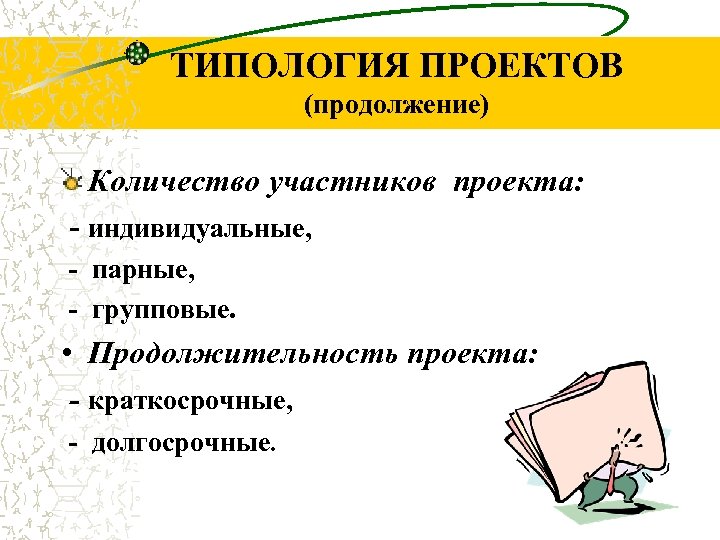 ТИПОЛОГИЯ ПРОЕКТОВ
(продолжение)

Количество участников проекта:

- индивидуальные,

- парные,

- групповые.

• Продолжительность проекта:

- краткосрочные,

- долгосрочные.